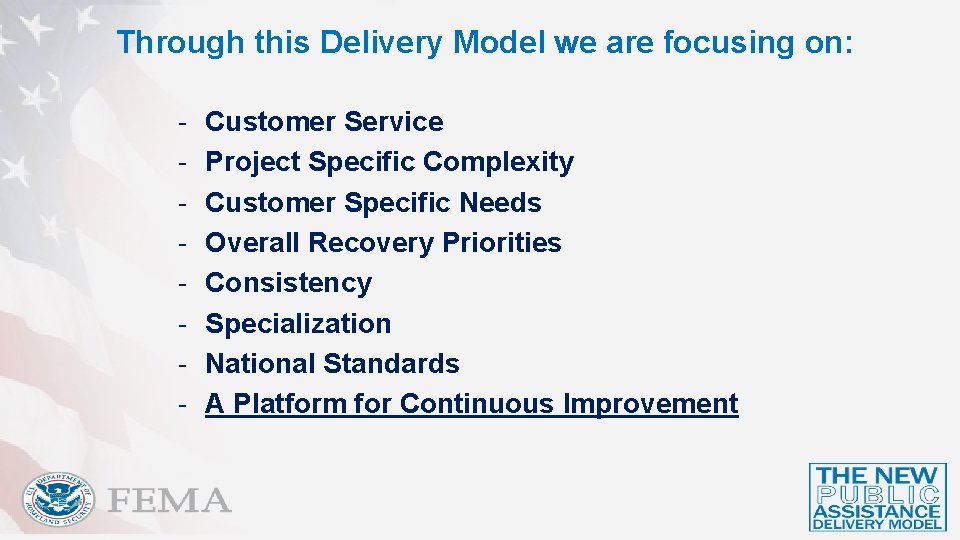 Through this Delivery Model we are focusing on:

- Customer Service
- Project Specific Complexity
- Customer Specific Needs
- Overall Recovery Priorities
- Consistency
- Specialization
- National Standards
- A Platform for Continuous Improvement

U.S. DEPARTMENT OF HOMELAND SECURITY
FEMA

THE NEW PUBLIC ASSISTANCE DELIVERY MODEL